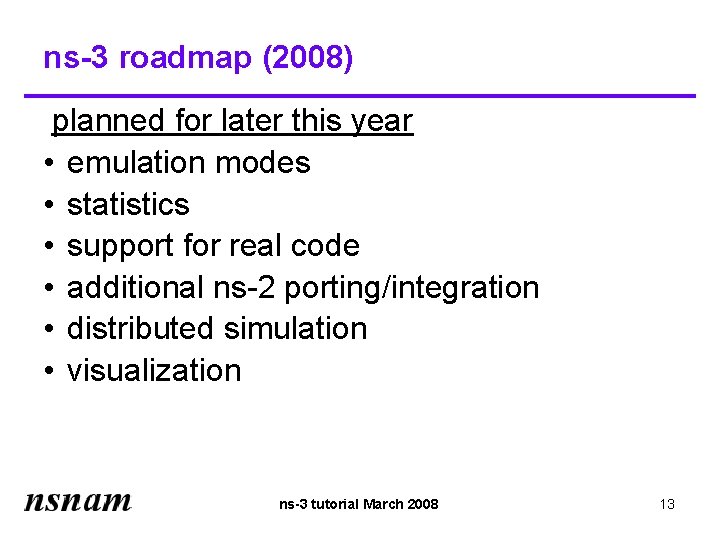 ns-3 roadmap (2008)

planned for later this year

• emulation modes
• statistics
• support for real code
• additional ns-2 porting/integration
• distributed simulation
• visualization

nsnam

ns-3 tutorial March 2008

13